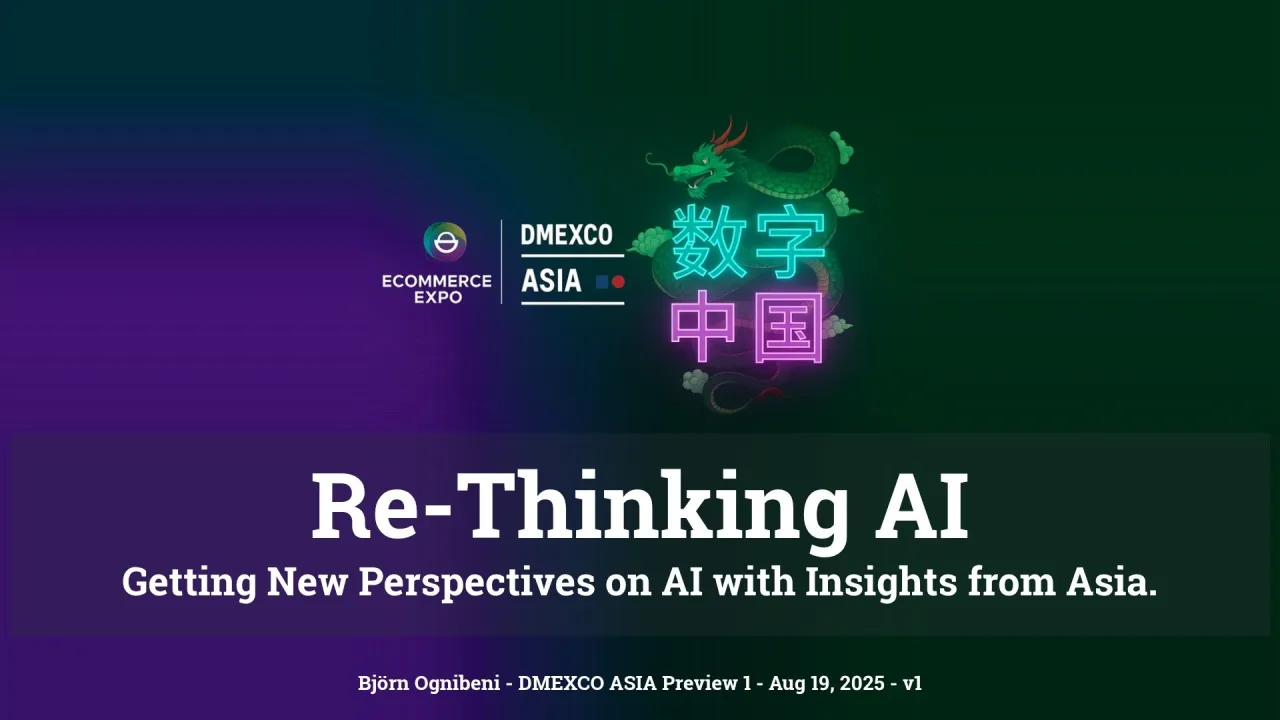 ECOMMERCE EXPO

DMEXCO ASIA

数字中国

Re-Thinking AI

Getting New Perspectives on AI with Insights from Asia.

Björn Ognibeni - DMEXCO ASIA Preview 1 - Aug 19, 2025 - v1